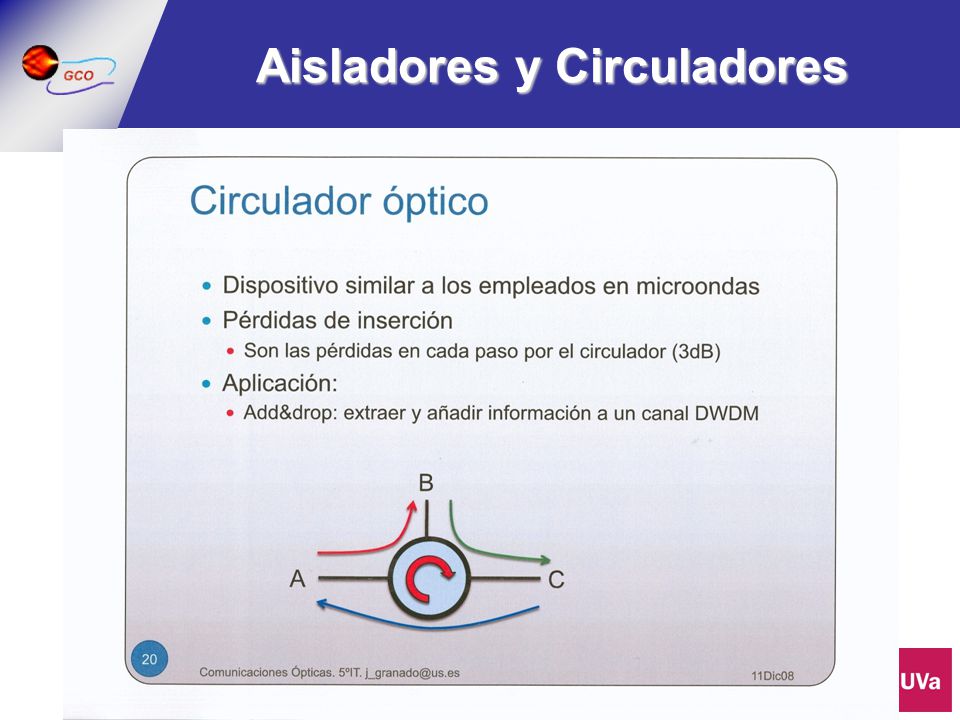 GCO

Aisladores y Circuladores

Circulador óptico

• Dispositivo similar a los empleados en microondas
• Pérdidas de inserción
  • Son las pérdidas en cada paso por el circulador (3dB)
• Aplicación:
  • Add&drop: extraer y añadir información a un canal DWDM

B

A

C

20

Comunicaciones Ópticas. 5ºIT. j_granado@us.es

11Dic08

UVa